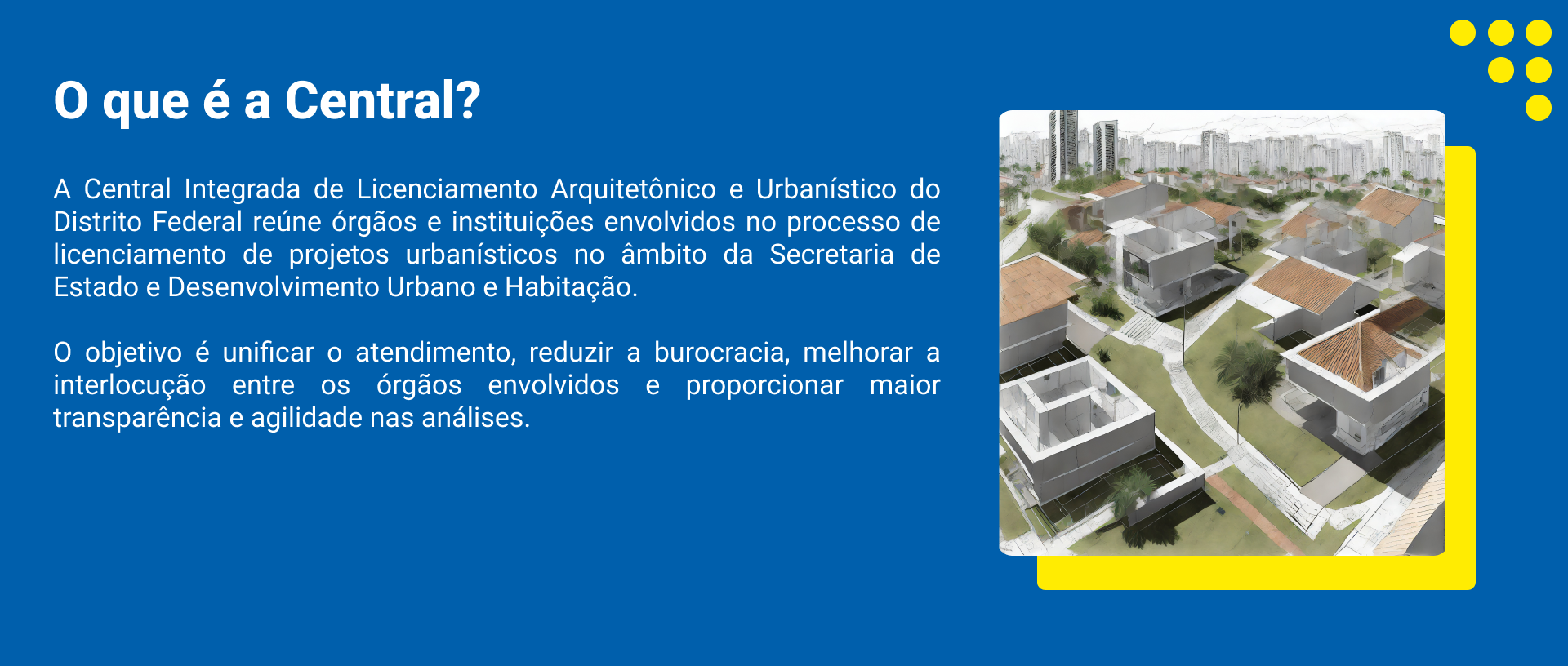 O que é a Central?

A Central Integrada de Licenciamento Arquitetônico e Urbanístico do Distrito Federal reúne órgãos e instituições envolvidos no processo de licenciamento de projetos urbanísticos no âmbito da Secretaria de Estado e Desenvolvimento Urbano e Habitação.

O objetivo é unificar o atendimento, reduzir a burocracia, melhorar a interlocução entre os órgãos envolvidos e proporcionar maior transparência e agilidade nas análises.